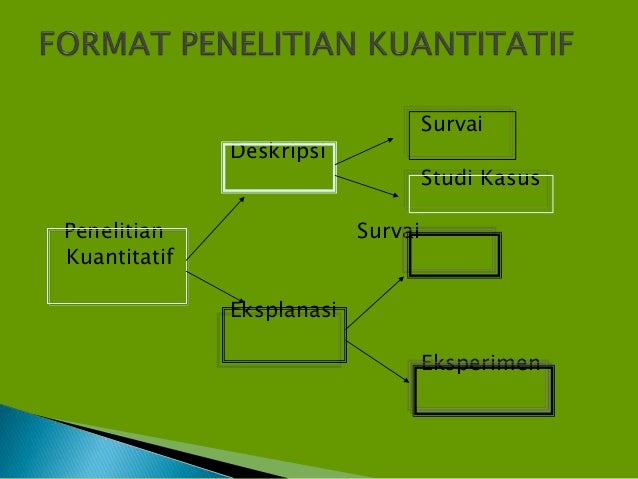 FORMAT PENELITIAN KUANTITATIF

Penelitian Kuantitatif

Deskripsi

Survai

Studi Kasus

Eksplanasi

Survai

Eksperimen